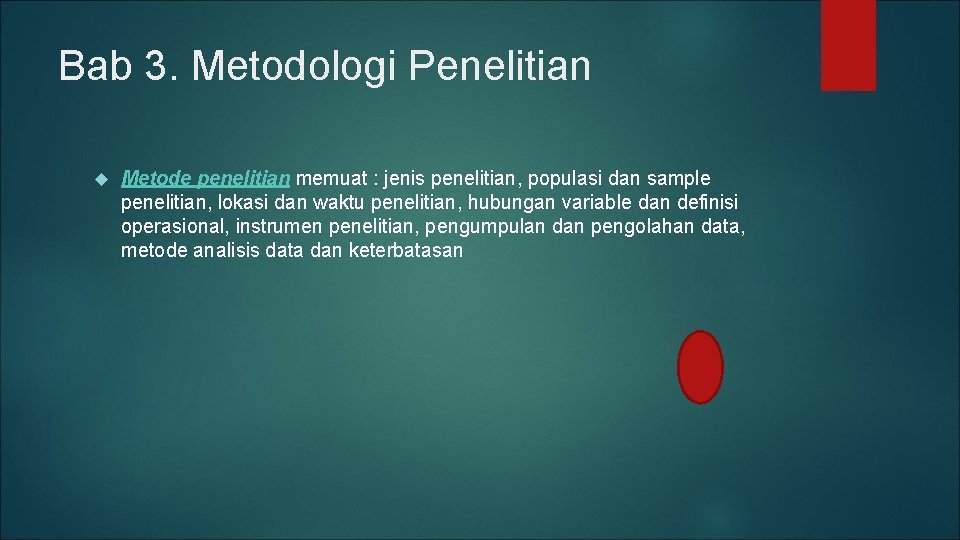 Bab 3. Metodologi Penelitian

Metode penelitian memuat : jenis penelitian, populasi dan sample penelitian, lokasi dan waktu penelitian, hubungan variable dan definisi operasional, instrumen penelitian, pengumpulan dan pengolahan data, metode analisis data dan keterbatasan